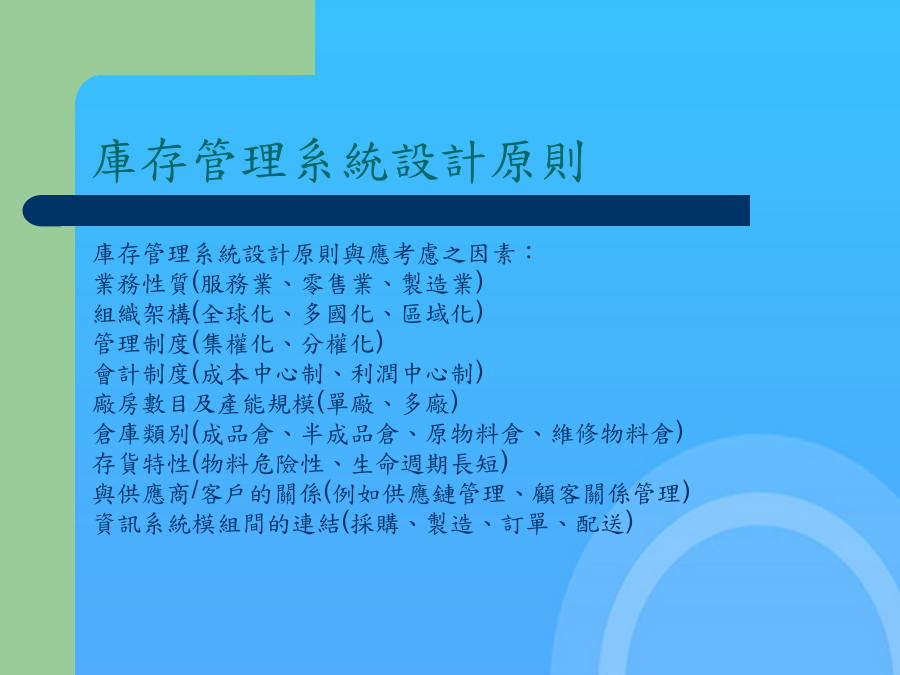 庫存管理系統設計原則

庫存管理系統設計原則與應考慮之因素：
業務性質(服務業、零售業、製造業)
組織架構(全球化、多國化、區域化)
管理制度(集權化、分權化)
會計制度(成本中心制、利潤中心制)
廠房數目及產能規模(單廠、多廠)
倉庫類別(成品倉、半成品倉、原物料倉、維修物料倉)
存貨特性(物料危險性、生命週期長短)
與供應商/客戶的關係(例如供應鏈管理、顧客關係管理)
資訊系統模組間的連結(採購、製造、訂單、配送)